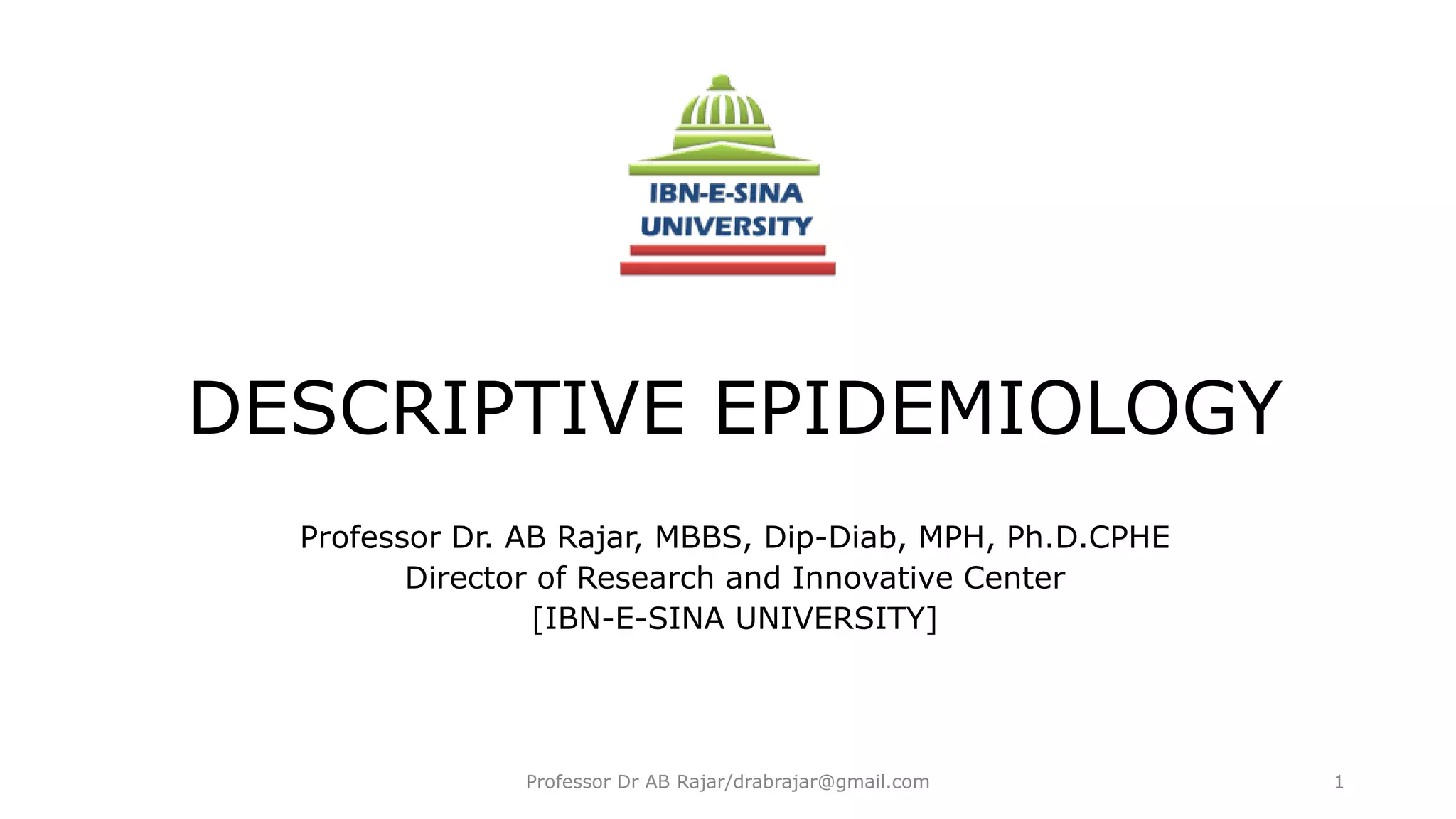 IBN-E-SINA
UNIVERSITY

DESCRIPTIVE EPIDEMIOLOGY

Professor Dr. AB Rajar, MBBS, Dip-Diab, MPH, Ph.D.CPHE
Director of Research and Innovative Center
[IBN-E-SINA UNIVERSITY]

Professor Dr AB Rajar/drabrajar@gmail.com

1